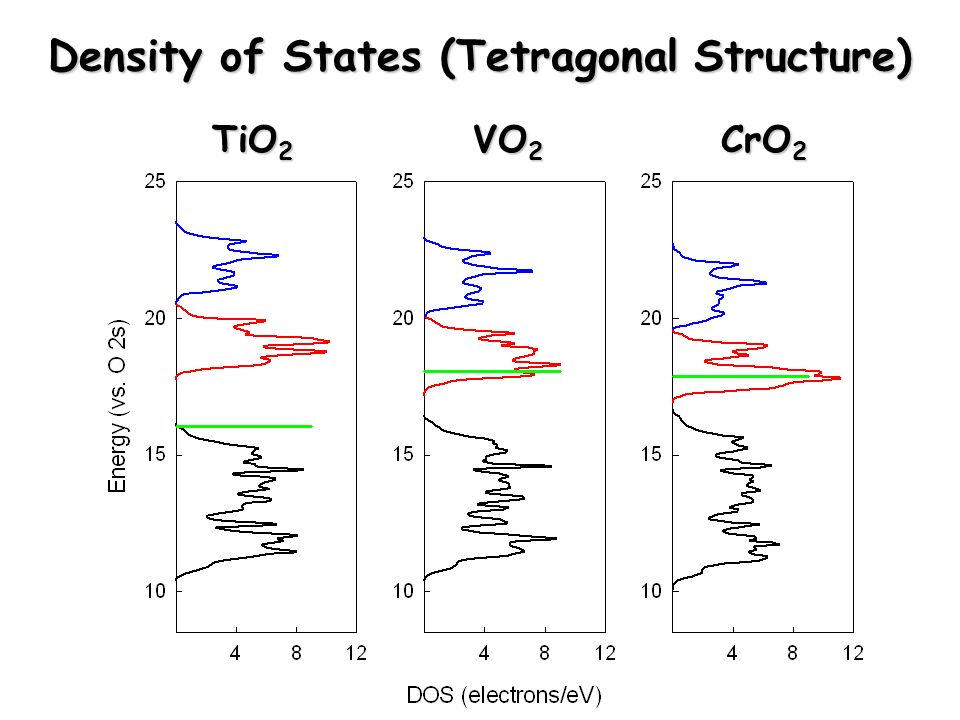 Density of States (Tetragonal Structure)

$TiO_2$

$VO_2$

$CrO_2$

Energy (vs. O 2s)

25
20
15
10

4 8 12

25
20
15
10

4 8 12

25
20
15
10

4 8 12

DOS (electrons/eV)